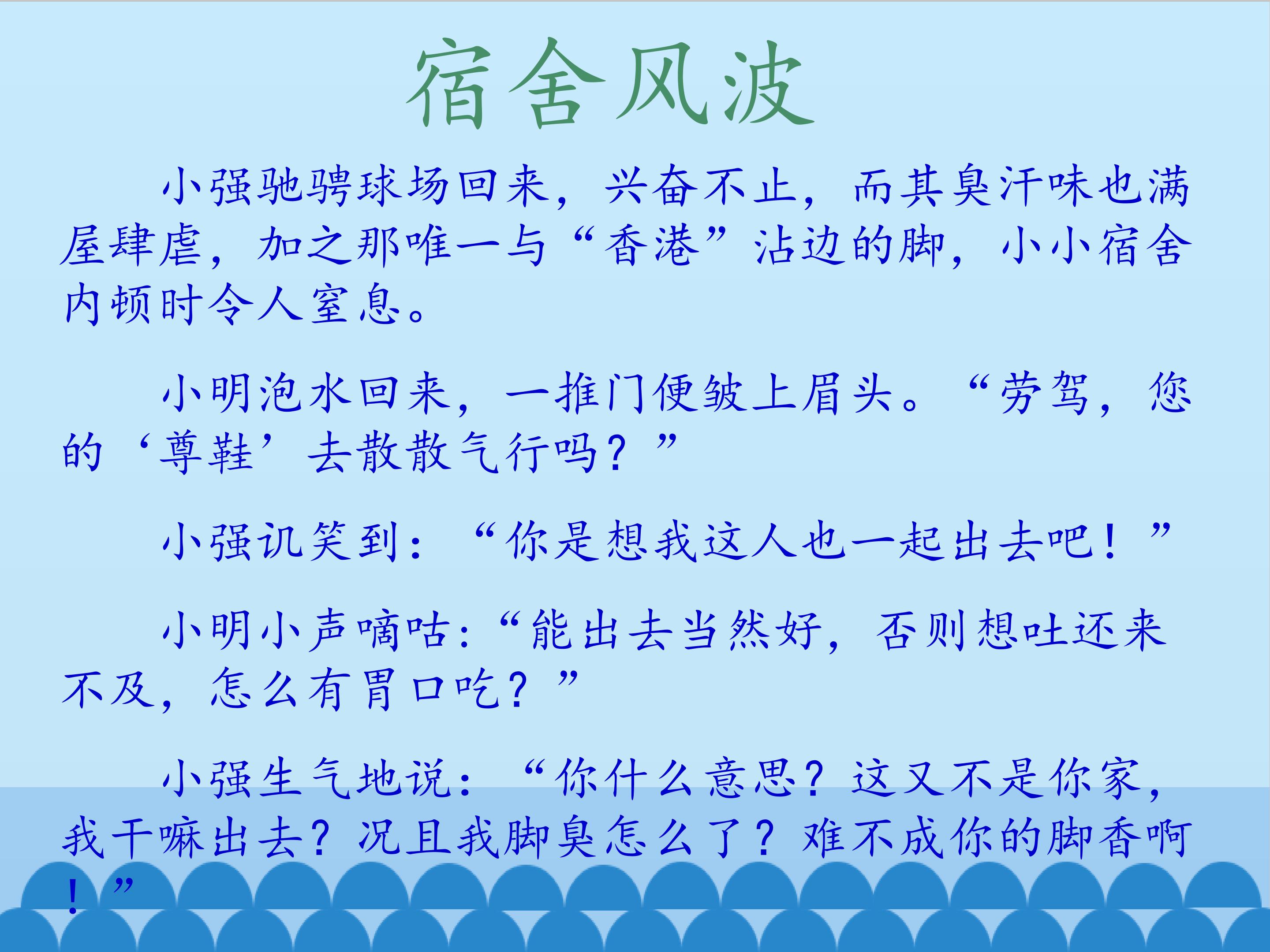 宿舍风波

小强驰骋球场回来，兴奋不止，而其臭汗味也满屋肆虐，加之那唯一与“香港”沾边的脚，小小宿舍内顿时令人窒息。

小明泡水回来，一推门便皱上眉头。“劳驾，您的‘尊鞋’去散散气行吗？”

小强讥笑到：“你是想我这人也一起出去吧！”

小明小声嘀咕：“能出去当然好，否则想吐还来不及，怎么有胃口吃？”

小强生气地说：“你什么意思？这又不是你家，我干嘛出去？况且我脚臭怎么了？难不成你的脚香啊！”